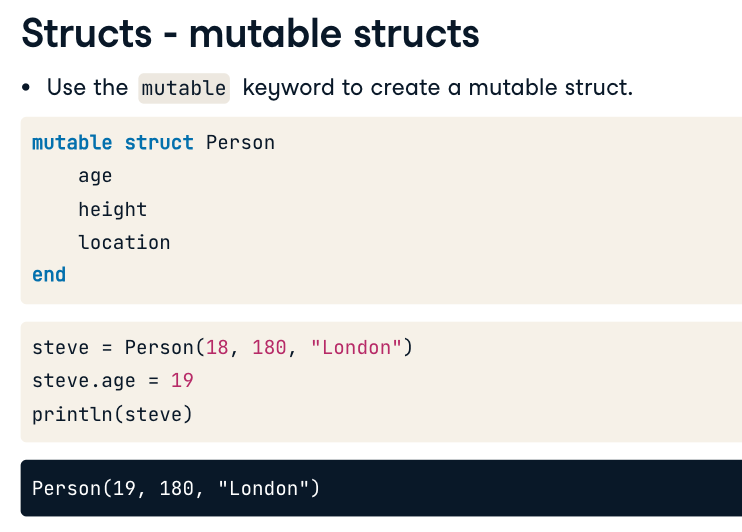 Structs - mutable structs

• Use the mutable keyword to create a mutable struct.

mutable struct Person
    age
    height
    location
end

steve = Person(18, 180, "London")
steve.age = 19
println(steve)

Person(19, 180, "London")